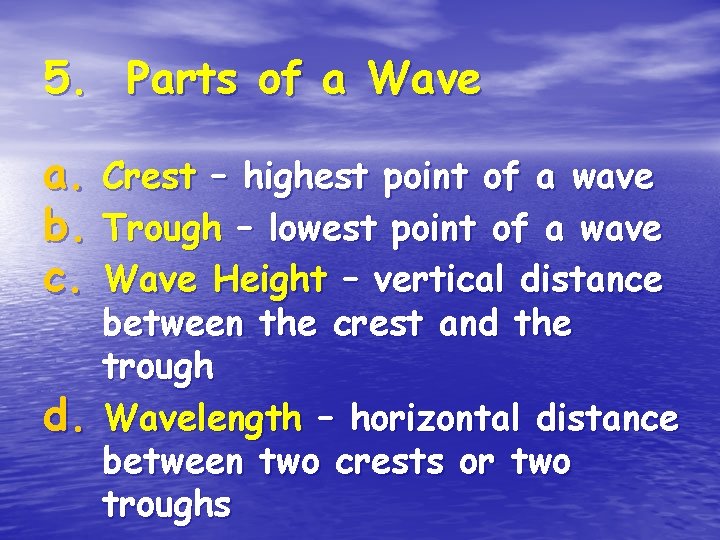 5. Parts of a Wave

a. Crest – highest point of a wave
b. Trough – lowest point of a wave
c. Wave Height – vertical distance between the crest and the trough
d. Wavelength – horizontal distance between two crests or two troughs